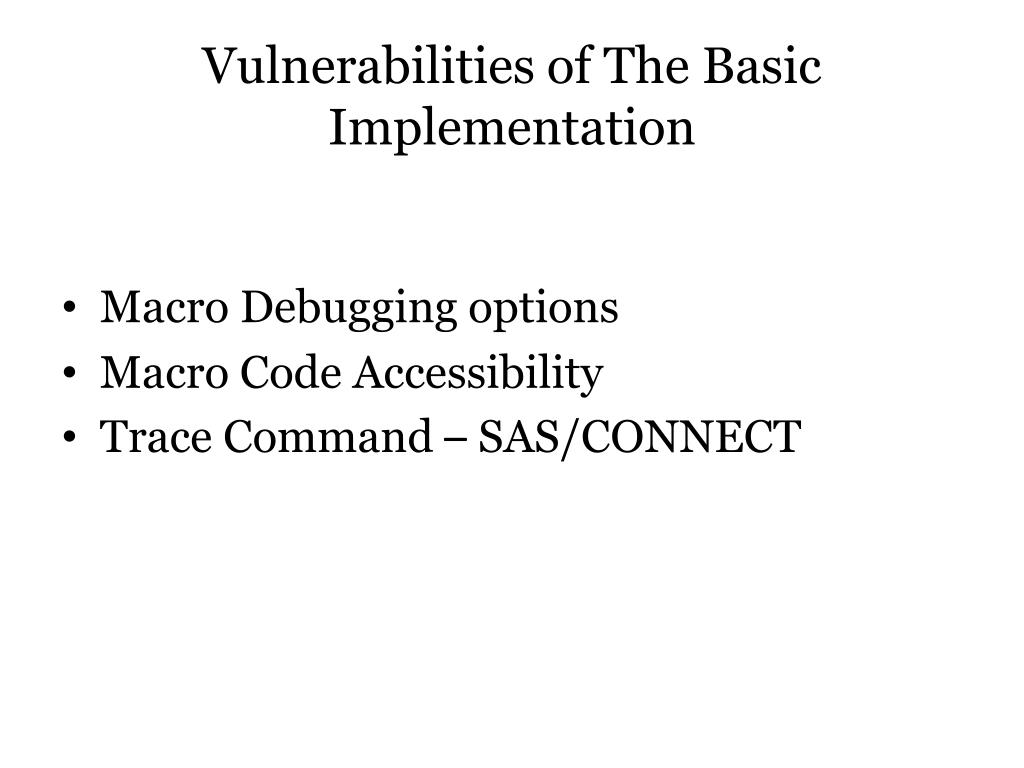 Vulnerabilities of The Basic Implementation

• Macro Debugging options
• Macro Code Accessibility
• Trace Command – SAS/CONNECT